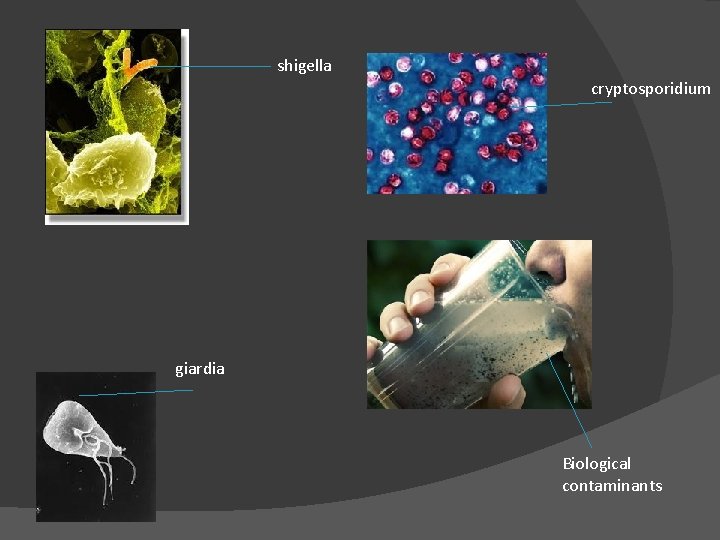 shigella

cryptosporidium

giardia

Biological contaminants